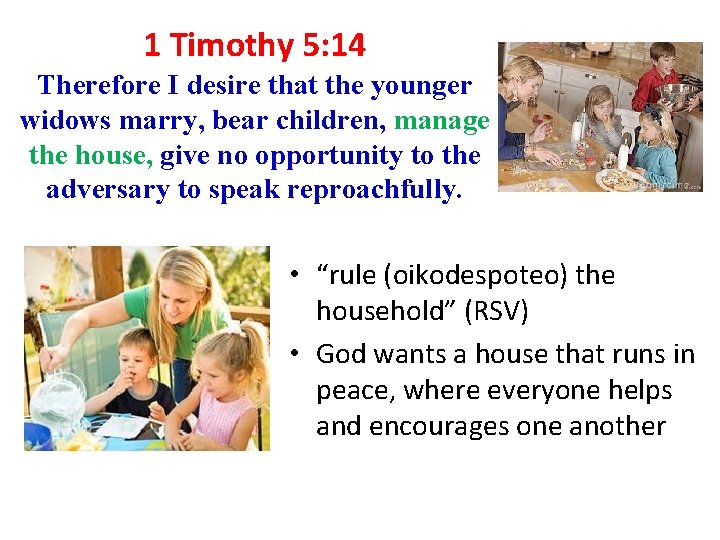 1 Timothy 5:14

Therefore I desire that the younger widows marry, bear children, manage the house, give no opportunity to the adversary to speak reproachfully.

• “rule (oikodespoteo) the household” (RSV)
• God wants a house that runs in peace, where everyone helps and encourages one another